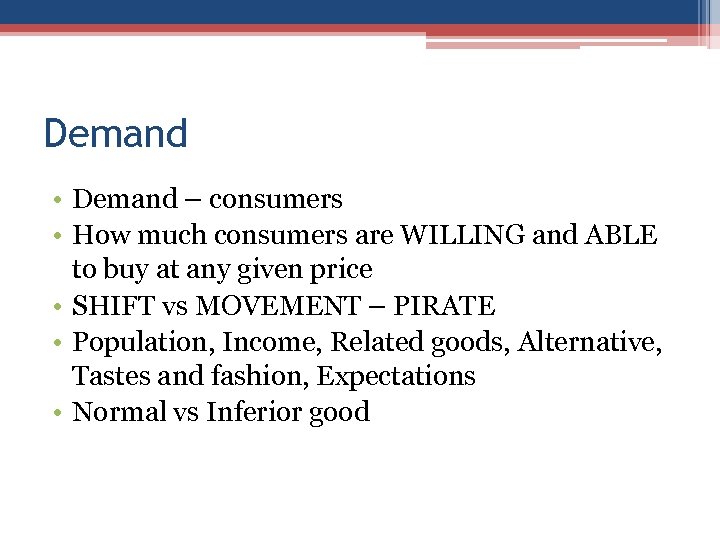 Demand

• Demand – consumers
• How much consumers are WILLING and ABLE to buy at any given price
• SHIFT vs MOVEMENT – PIRATE
• Population, Income, Related goods, Alternative, Tastes and fashion, Expectations
• Normal vs Inferior good